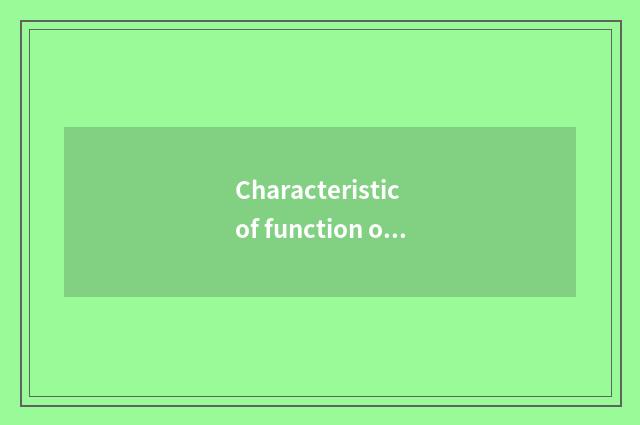 Characteristic of function o...